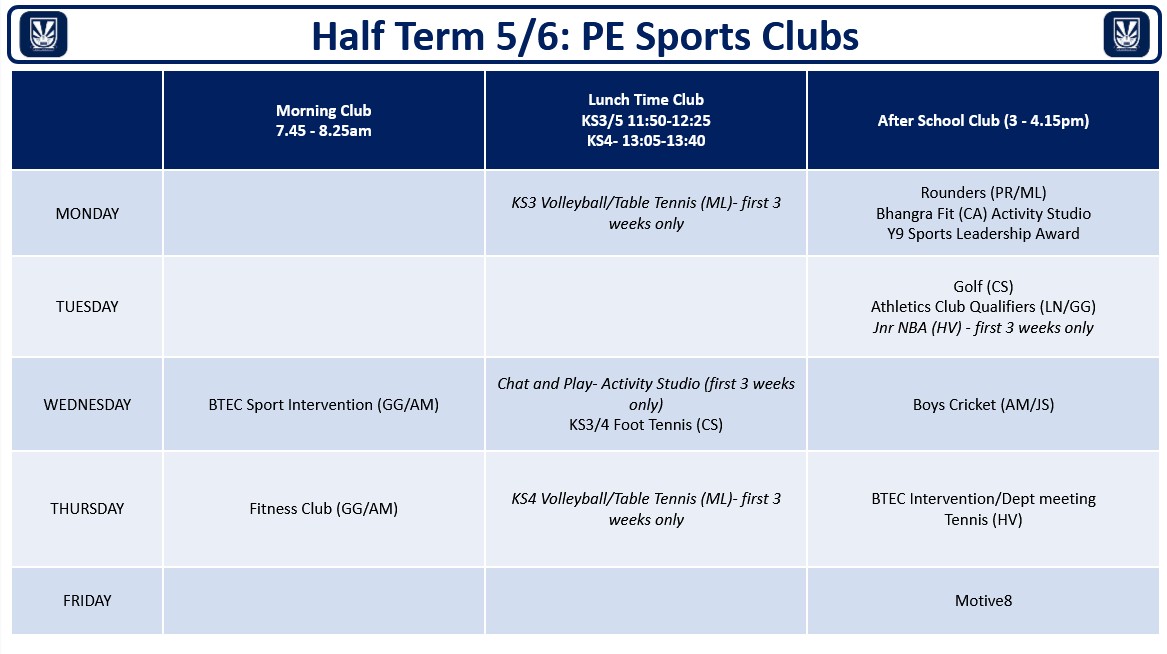 Half Term 5/6: PE Sports Clubs

| | Morning Club 7.45 - 8.25am | Lunch Time Club KS3/5 11:50-12:25 KS4- 13:05-13:40 | After School Club (3 - 4.15pm) |
|---|---|---|---|
| MONDAY | | KS3 Volleyball/Table Tennis (ML)- first 3 weeks only | Rounders (PR/ML) Bhangra Fit (CA) Activity Studio Y9 Sports Leadership Award |
| TUESDAY | | | Golf (CS) Athletics Club Qualifiers (LN/GG) Jnr NBA (HV) - first 3 weeks only |
| WEDNESDAY | BTEC Sport Intervention (GG/AM) | Chat and Play- Activity Studio (first 3 weeks only) KS3/4 Foot Tennis (CS) | Boys Cricket (AM/JS) |
| THURSDAY | Fitness Club (GG/AM) | KS4 Volleyball/Table Tennis (ML)- first 3 weeks only | BTEC Intervention/Dept meeting Tennis (HV) |
| FRIDAY | | | Motive8 |